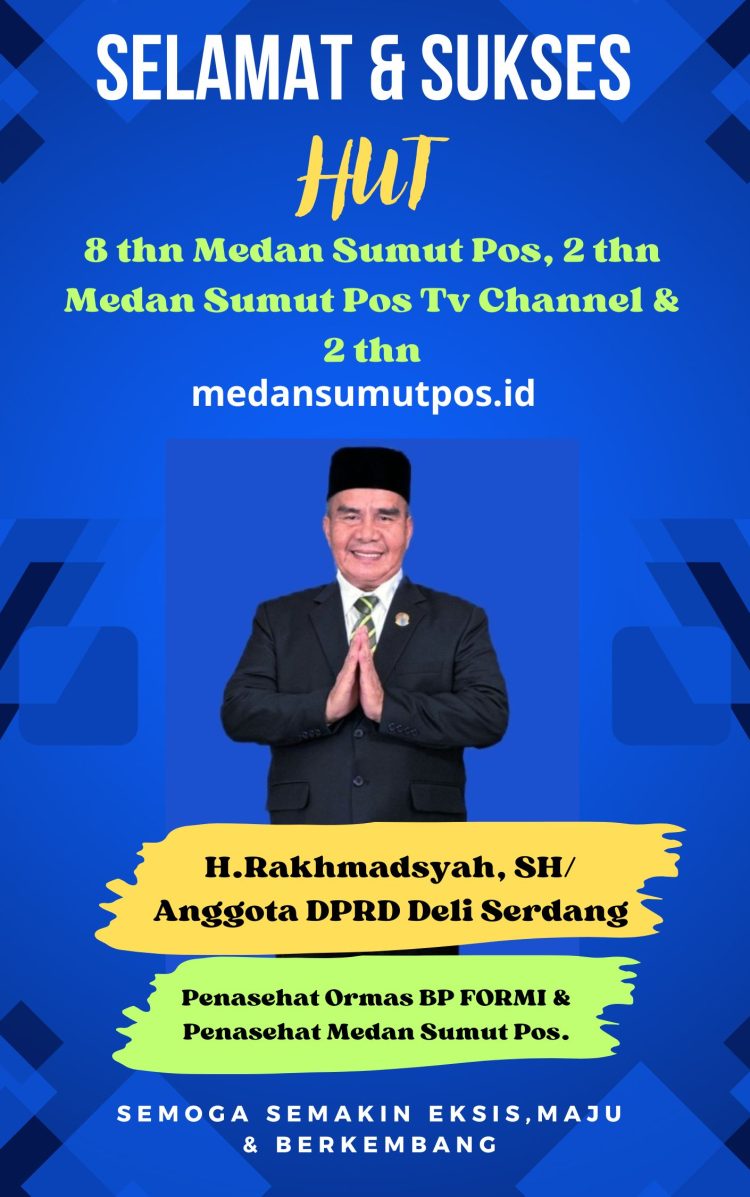 SELAMAT & SUKSES

HUT

8 thn Medan Sumut Pos, 2 thn Medan Sumut Pos Tv Channel & 2 thn

medansumutpos.id

H.Rakhmadsyah, SH/ Anggota DPRD Deli Serdang

Penasehat Ormas BP FORMI & Penasehat Medan Sumut Pos.

SEMOGA SEMAKIN EKSIS,MAJU & BERKEMBANG